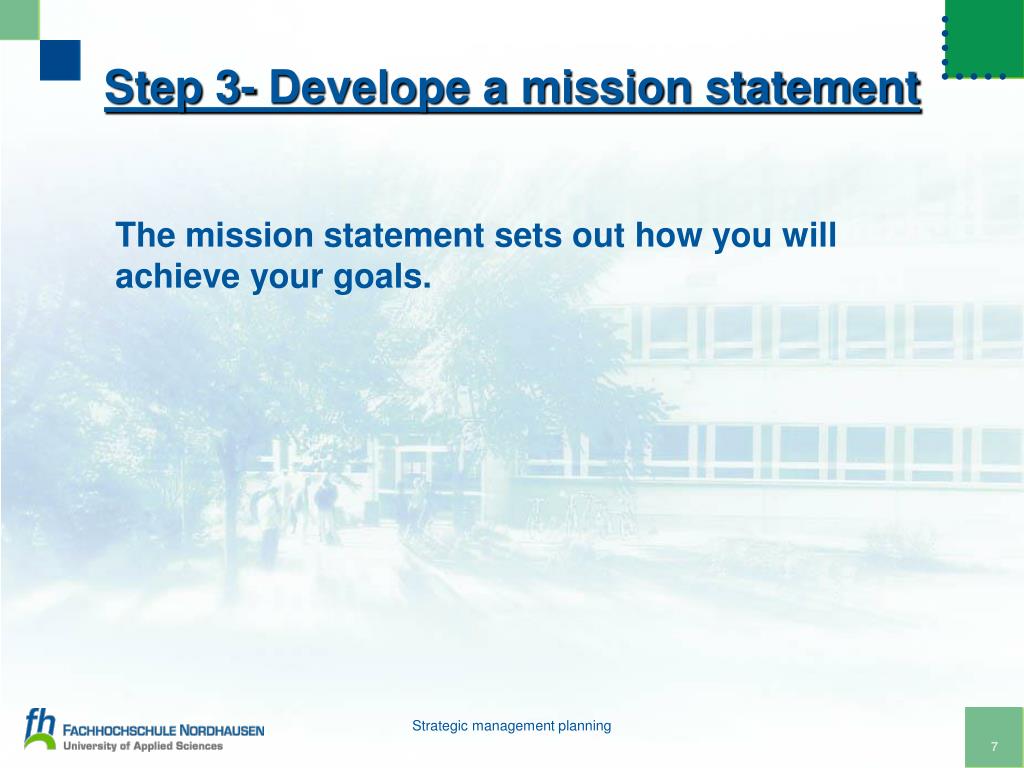 Step 3- Develope a mission statement

The mission statement sets out how you will achieve your goals.

fh FACHHOCHSCHULE NORDHAUSEN
University of Applied Sciences

Strategic management planning

7